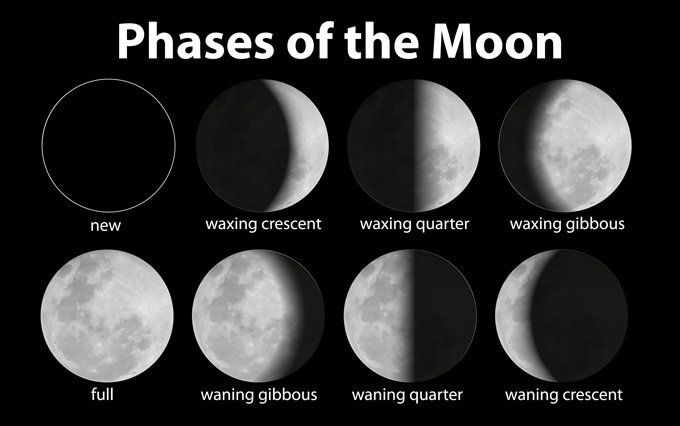 Phases of the Moon

new

waxing crescent

waxing quarter

waxing gibbous

full

waning gibbous

waning quarter

waning crescent